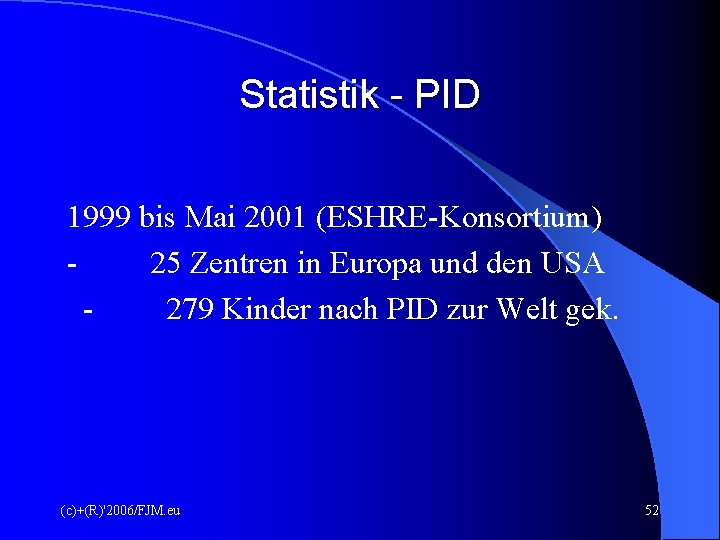 Statistik - PID

1999 bis Mai 2001 (ESHRE-Konsortium)
- 25 Zentren in Europa und den USA
- 279 Kinder nach PID zur Welt gek.

(c)+(R)'2006/FJM.eu

52